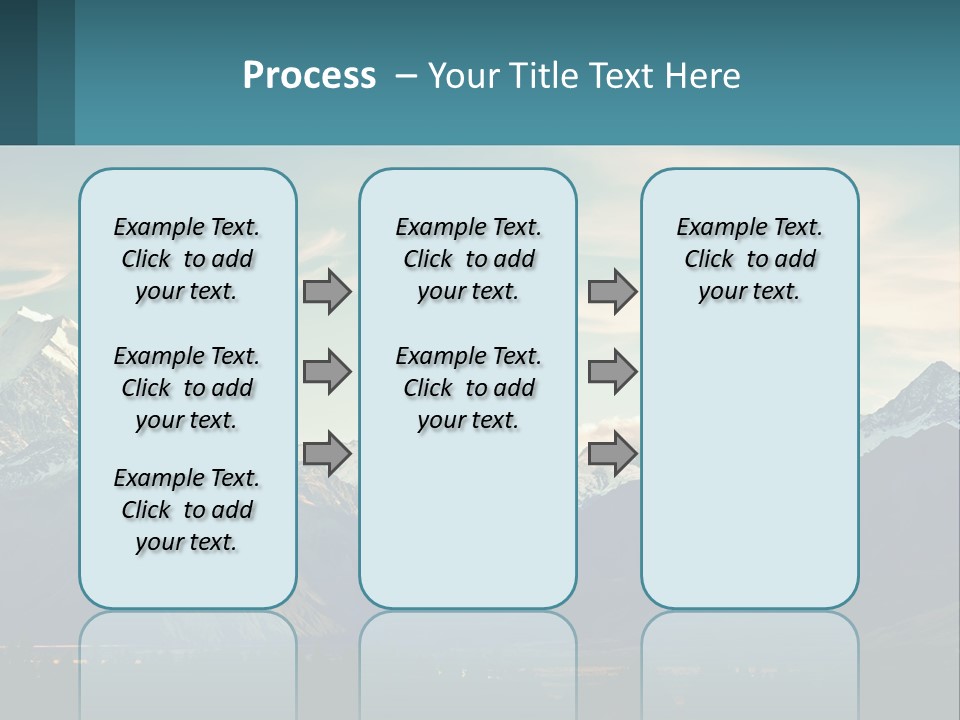 Process – Your Title Text Here

Example Text. Click to add your text.

Example Text. Click to add your text.

Example Text. Click to add your text.

Example Text. Click to add your text.

Example Text. Click to add your text.

Example Text. Click to add your text.